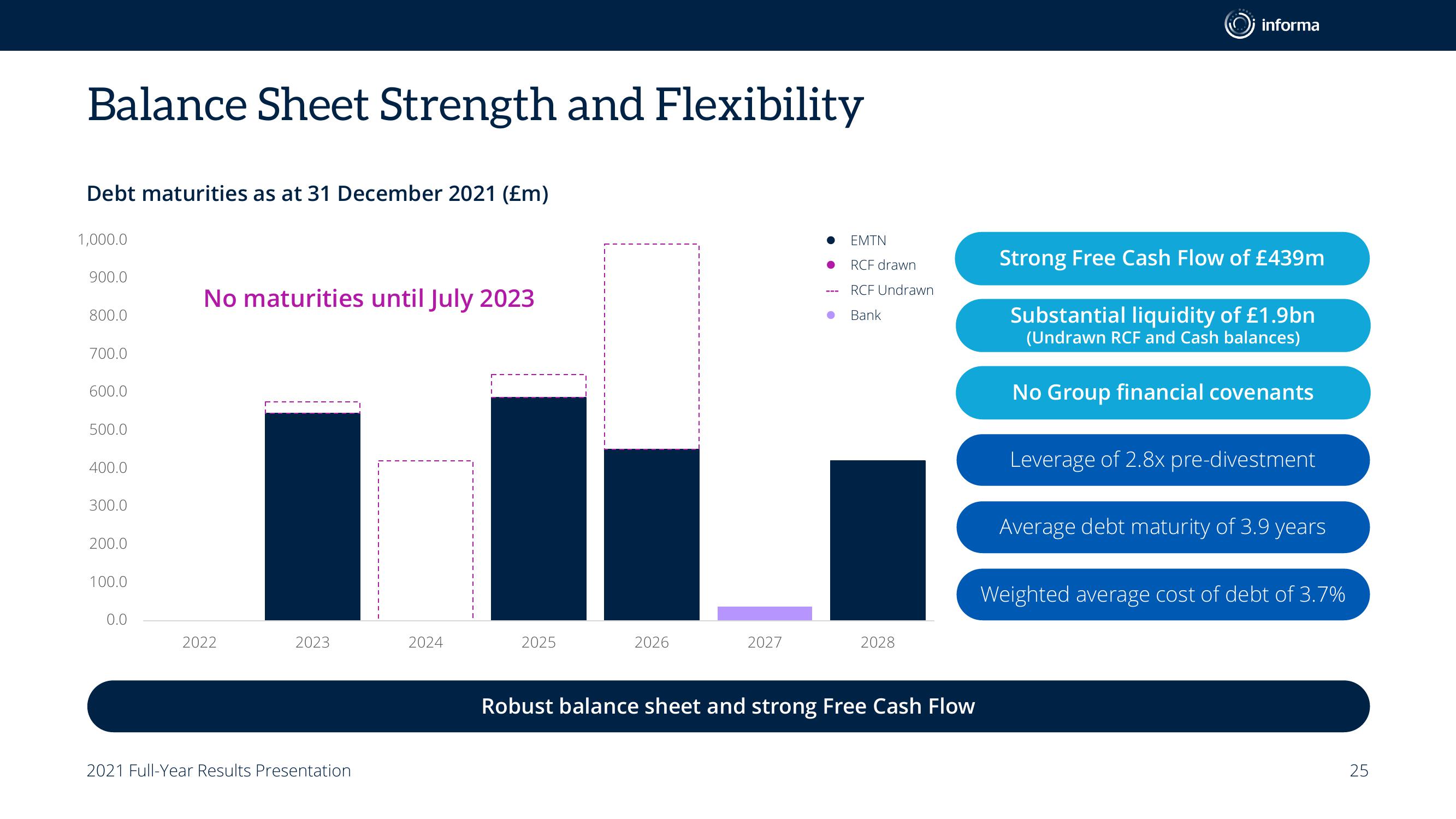 informa

Balance Sheet Strength and Flexibility

Debt maturities as at 31 December 2021 (£m)

1,000.0
900.0
800.0
700.0
600.0
500.0
400.0
300.0
200.0
100.0
0.0

No maturities until July 2023

EMTN
RCF drawn
RCF Undrawn
Bank

2022 2023 2024 2025 2026 2027 2028

Strong Free Cash Flow of £439m

Substantial liquidity of £1.9bn
(Undrawn RCF and Cash balances)

No Group financial covenants

Leverage of 2.8x pre-divestment

Average debt maturity of 3.9 years

Weighted average cost of debt of 3.7%

Robust balance sheet and strong Free Cash Flow

2021 Full-Year Results Presentation

25